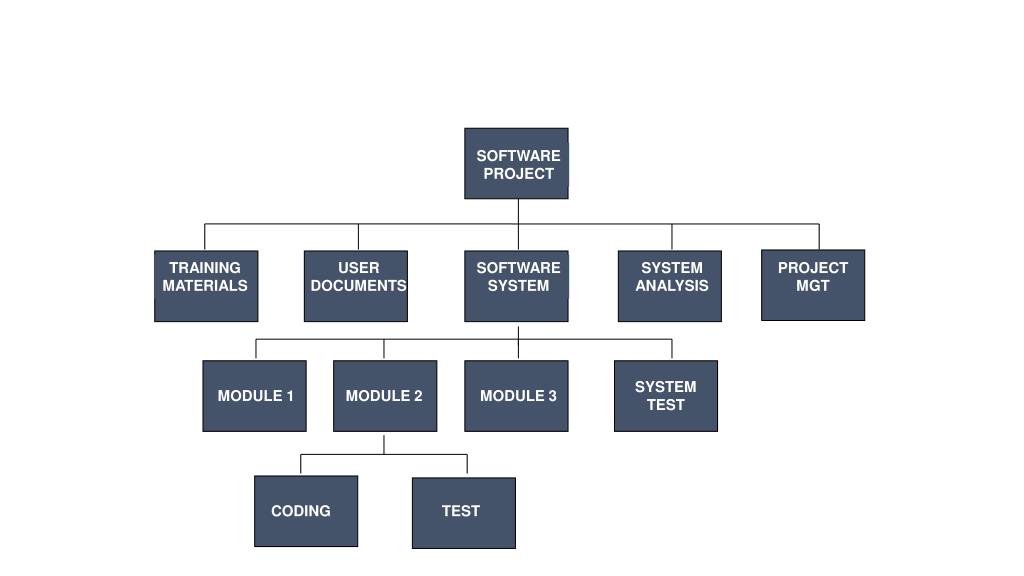 SOFTWARE PROJECT

TRAINING MATERIALS

USER DOCUMENTS

SOFTWARE SYSTEM

SYSTEM ANALYSIS

PROJECT MGT

MODULE 1

MODULE 2

MODULE 3

SYSTEM TEST

CODING

TEST